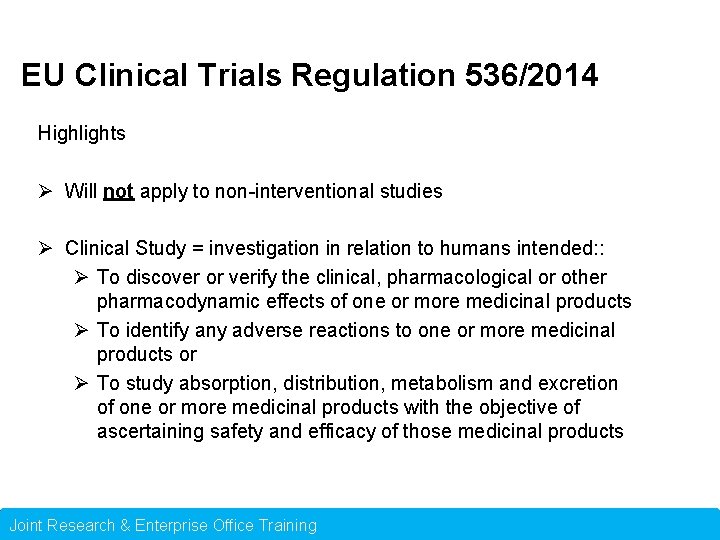 EU Clinical Trials Regulation 536/2014

Highlights

➢ Will not apply to non-interventional studies

➢ Clinical Study = investigation in relation to humans intended::
➢ To discover or verify the clinical, pharmacological or other pharmacodynamic effects of one or more medicinal products
➢ To identify any adverse reactions to one or more medicinal products or
➢ To study absorption, distribution, metabolism and excretion of one or more medicinal products with the objective of ascertaining safety and efficacy of those medicinal products

Joint Research & Enterprise Office Training